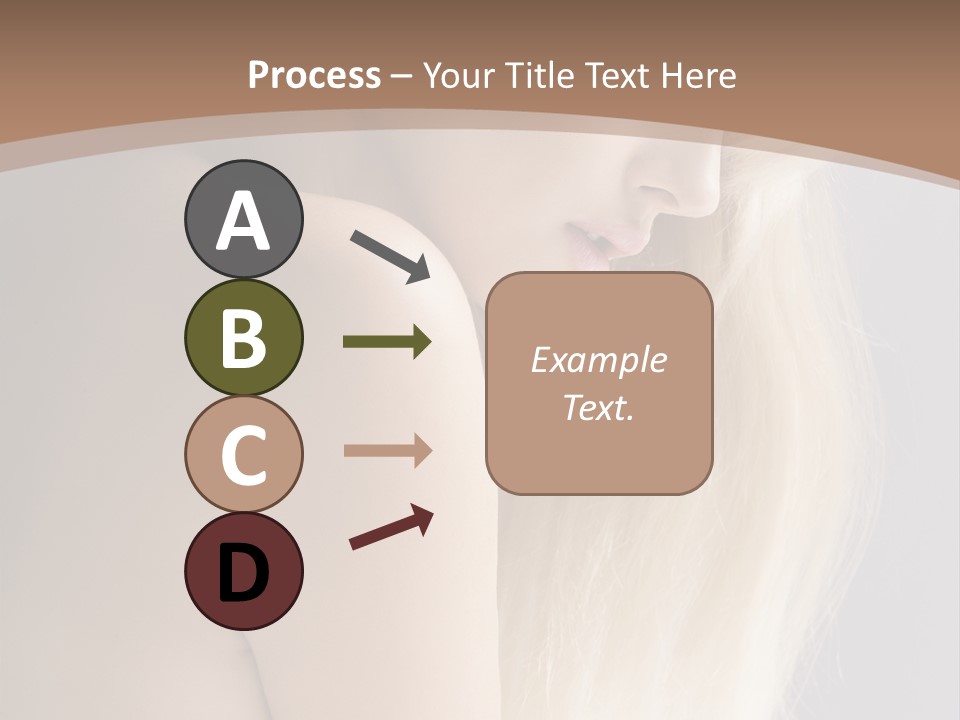 Process – Your Title Text Here

A
B
C
D

Example Text.